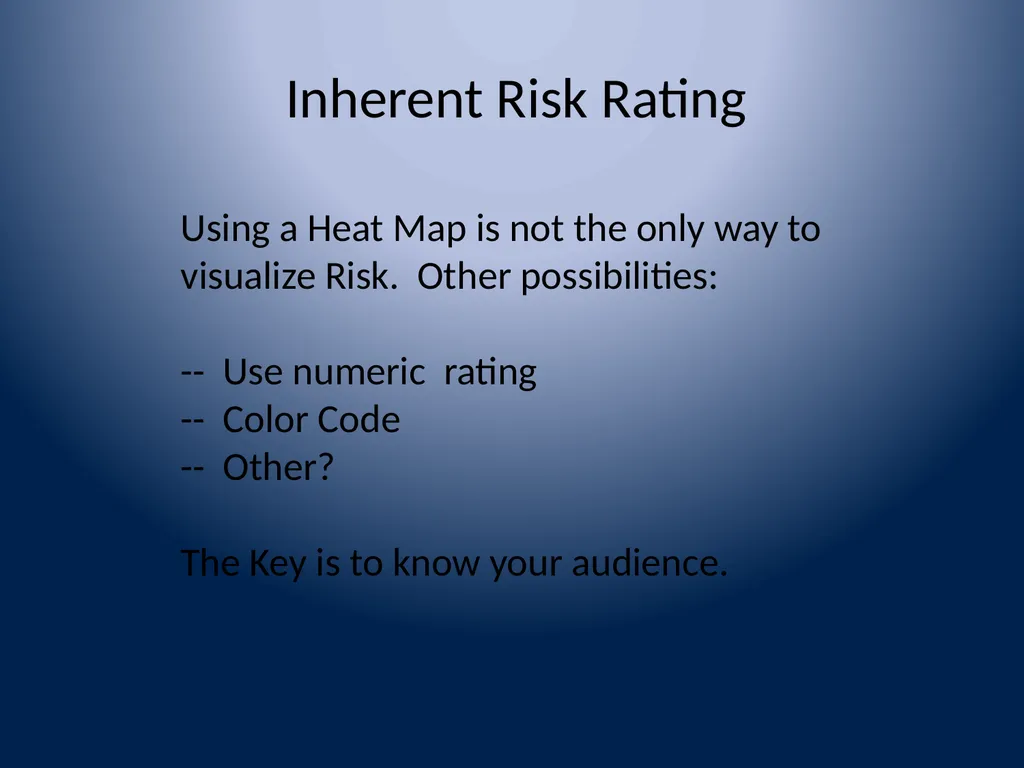 Inherent Risk Rating

Using a Heat Map is not the only way to visualize Risk.  Other possibilities:

--  Use numeric  rating
--  Color Code
--  Other?

The Key is to know your audience.